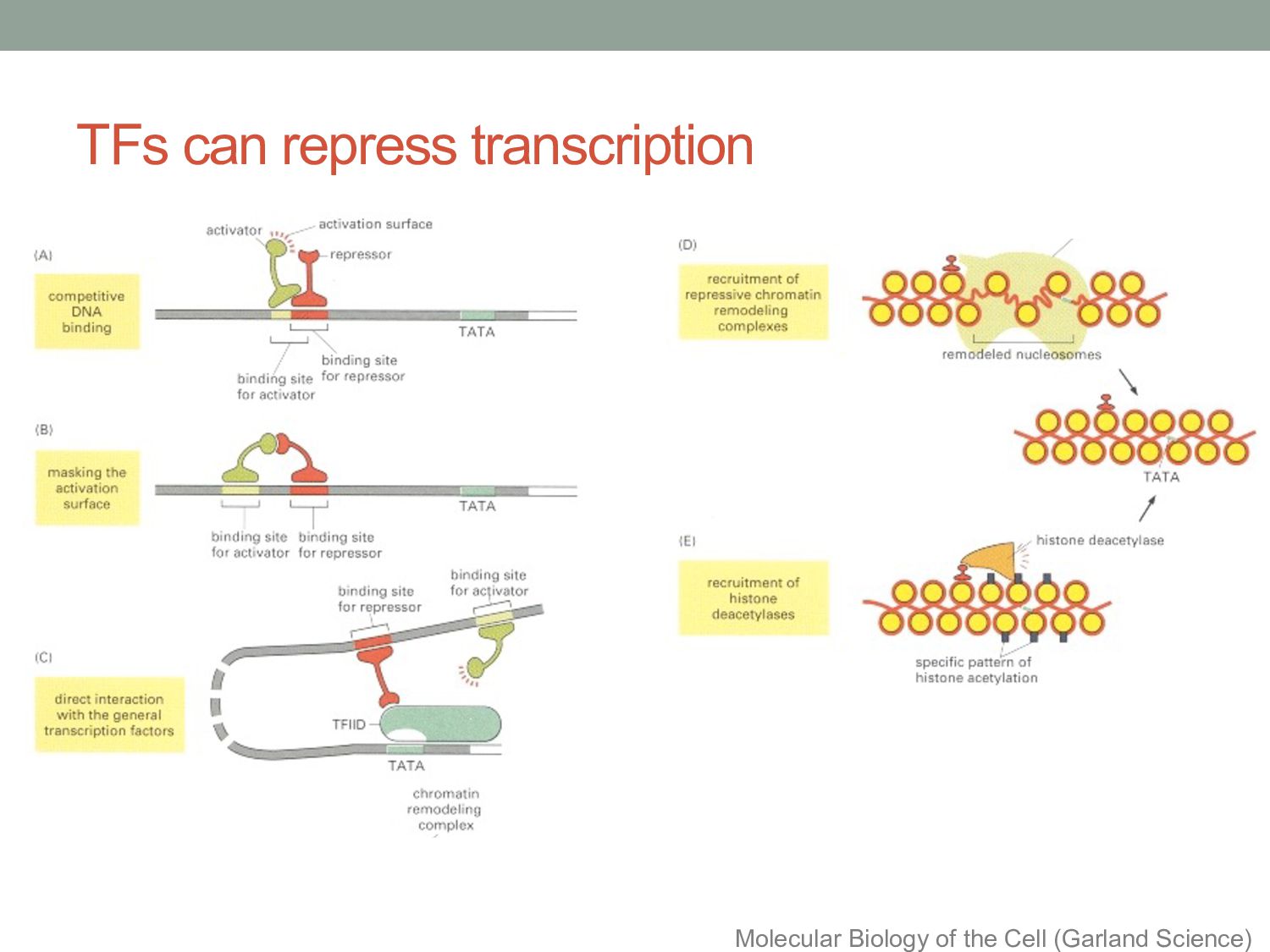 TFs can repress transcription

(A)

competitive DNA binding

activator

activation surface

repressor

TATA

binding site for activator

binding site for repressor

(B)

masking the activation surface

TATA

binding site for activator

binding site for repressor

(C)

direct interaction with the general transcription factors

binding site for repressor

binding site for activator

TFIID

TATA

chromatin remodeling complex

(D)

recruitment of repressive chromatin remodeling complexes

remodeled nucleosomes

TATA

(E)

recruitment of histone deacetylases

histone deacetylase

specific pattern of histone acetylation

Molecular Biology of the Cell (Garland Science)